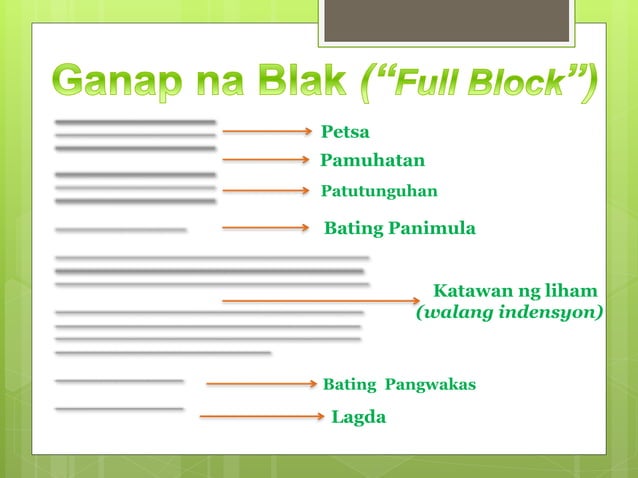 Ganap na Blak ("Full Block")

Petsa

Pamuhatan

Patutunguhan

Bating Panimula

Katawan ng liham
(walang indensyon)

Bating Pangwakas

Lagda